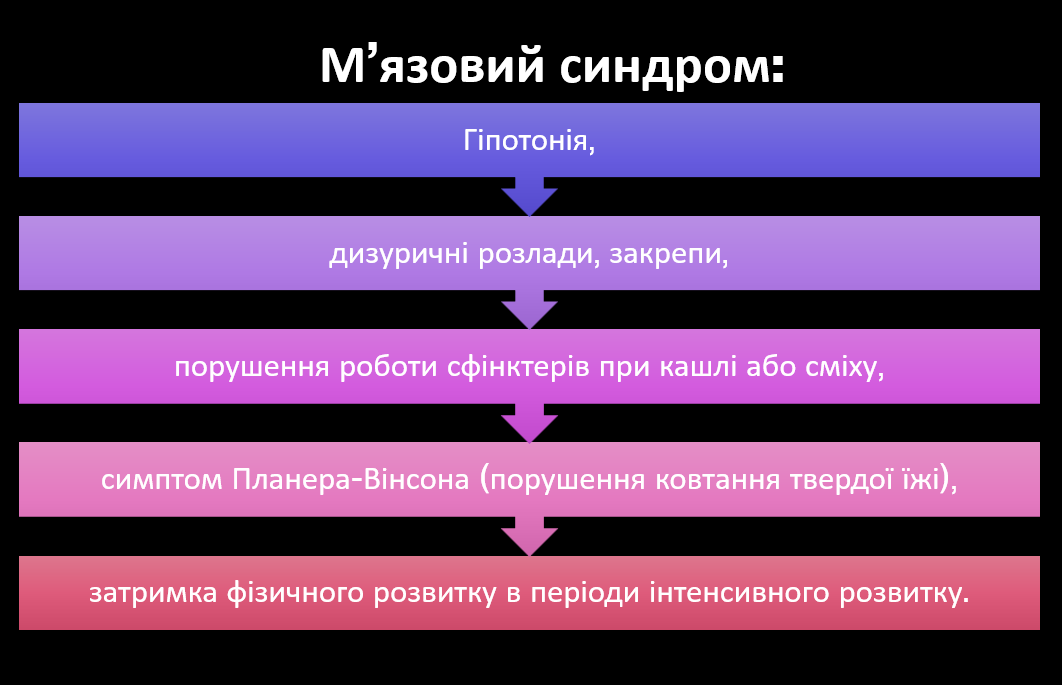 М’язовий синдром:

Гіпотонія,

дизуричні розлади, закрепи,

порушення роботи сфінктерів при кашлі або сміху,

симптом Планера-Вінсона (порушення ковтання твердої їжі),

затримка фізичного розвитку в періоди інтенсивного розвитку.